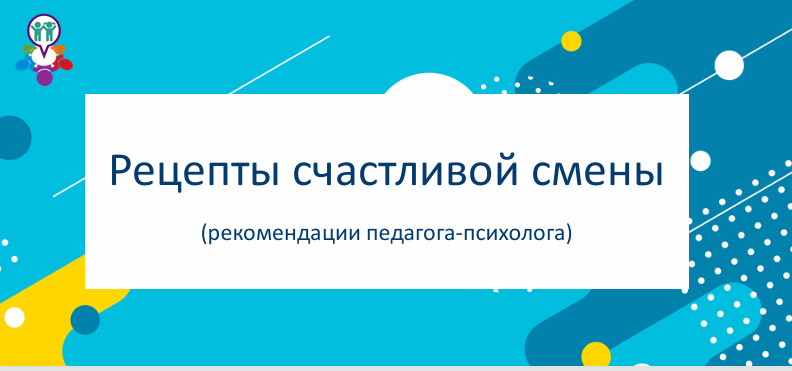 Рецепты счастливой смены

(рекомендации педагога-психолога)